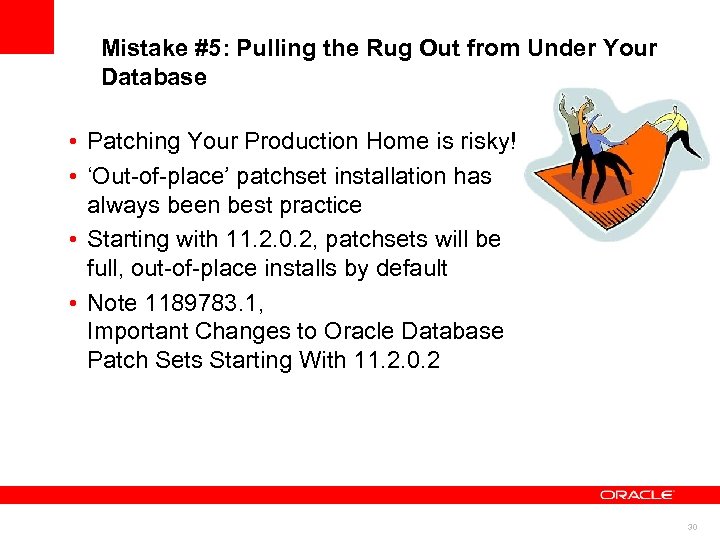 Mistake #5: Pulling the Rug Out from Under Your Database

• Patching Your Production Home is risky!
• ‘Out-of-place’ patchset installation has always been best practice
• Starting with 11.2.0.2, patchsets will be full, out-of-place installs by default
• Note 1189783.1,
Important Changes to Oracle Database Patch Sets Starting With 11.2.0.2

ORACLE

30